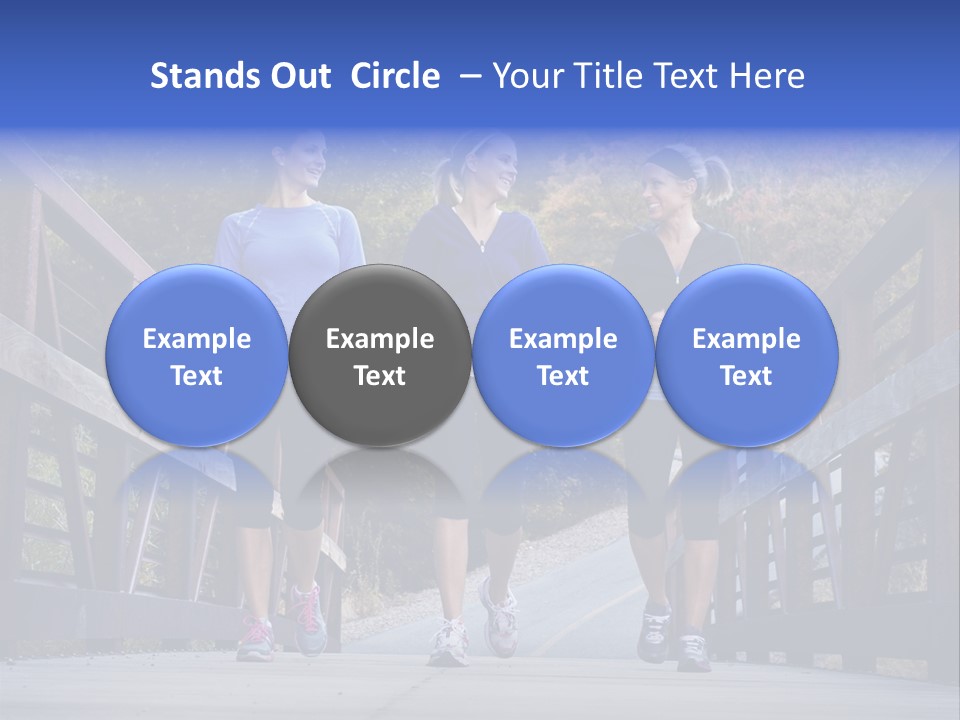 Stands Out Circle – Your Title Text Here

Example Text

Example Text

Example Text

Example Text